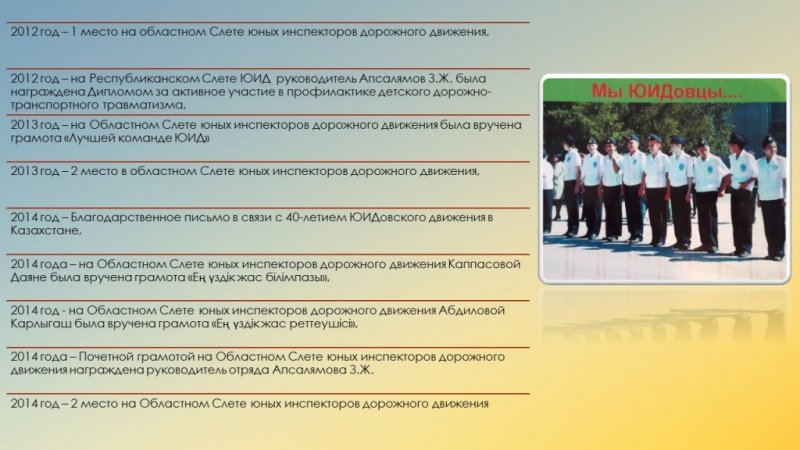 2012 год – 1 место на областном Слете юных инспекторов дорожного движения,

2012 год – на Республиканском Слете ЮИД руководитель Апсалямов З.Ж. была награждена Дипломом за активное участие в профилактике детского дорожно-транспортного травматизма,

2013 год – на Областном Слете юных инспекторов дорожного движения была вручена грамота «Лучшей команде ЮИД»

2013 год – 2 место в областном Слете юных инспекторов дорожного движения,

2014 год – Благодарственное письмо в связи с 40-летием ЮИДовского движения в Казахстане,

2014 года – на Областном Слете юных инспекторов дорожного движения Каппасовой Даяне была вручена грамота «Ең үздік жас білімпазы»,

2014 год - на Областном Слете юных инспекторов дорожного движения Абдиловой Карлыгаш была вручена грамота «Ең үздік жас реттеушісі»,

2014 года – Почетной грамотой на Областном Слете юных инспекторов дорожного движения награждена руководитель отряда Апсалямова З.Ж.

2014 год – 2 место на Областном Слете юных инспекторов дорожного движения

Мы ЮИДовцы....